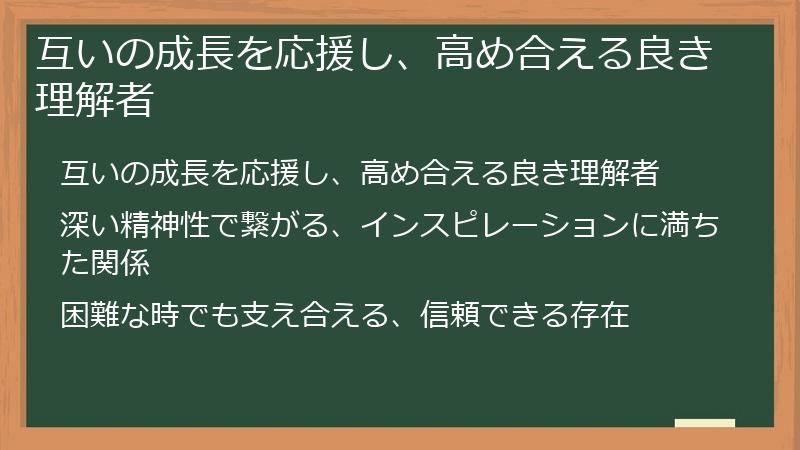 互いの成長を応援し、高め合える良き理解者

互いの成長を応援し、高め合える良き理解者

深い精神性で繋がる、インスピレーションに満ちた関係

困難な時でも支え合える、信頼できる存在